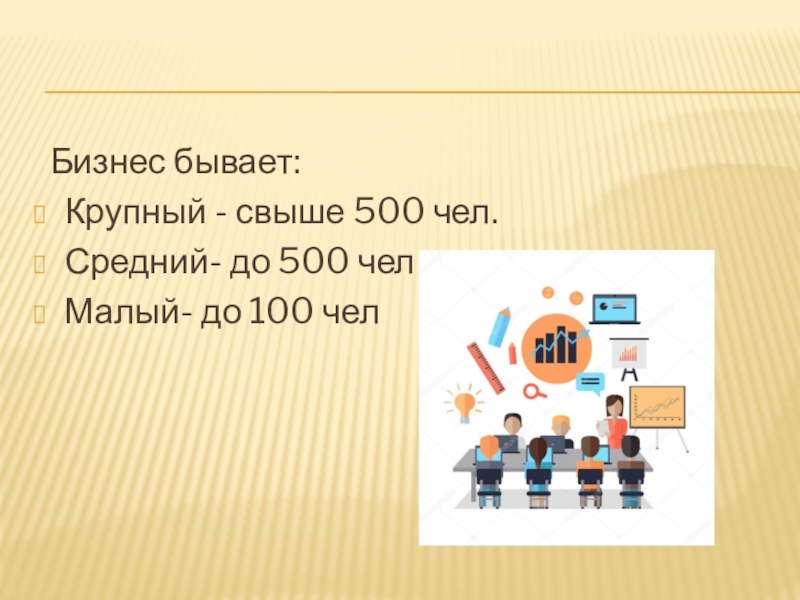 Бизнес бывает:

Крупный - свыше 500 чел.

Средний- до 500 чел

Малый- до 100 чел